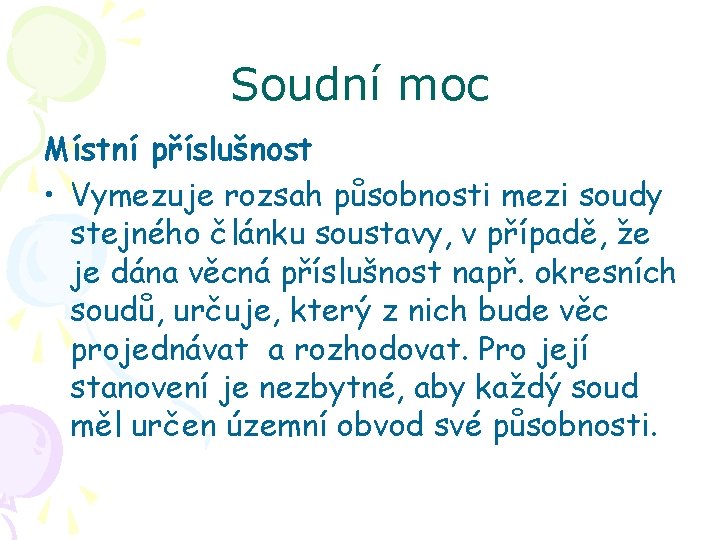 Soudní moc

Místní příslušnost

• Vymezuje rozsah působnosti mezi soudy stejného článku soustavy, v případě, že je dána věcná příslušnost např. okresních soudů, určuje, který z nich bude věc projednávat a rozhodovat. Pro její stanovení je nezbytné, aby každý soud měl určen územní obvod své působnosti.